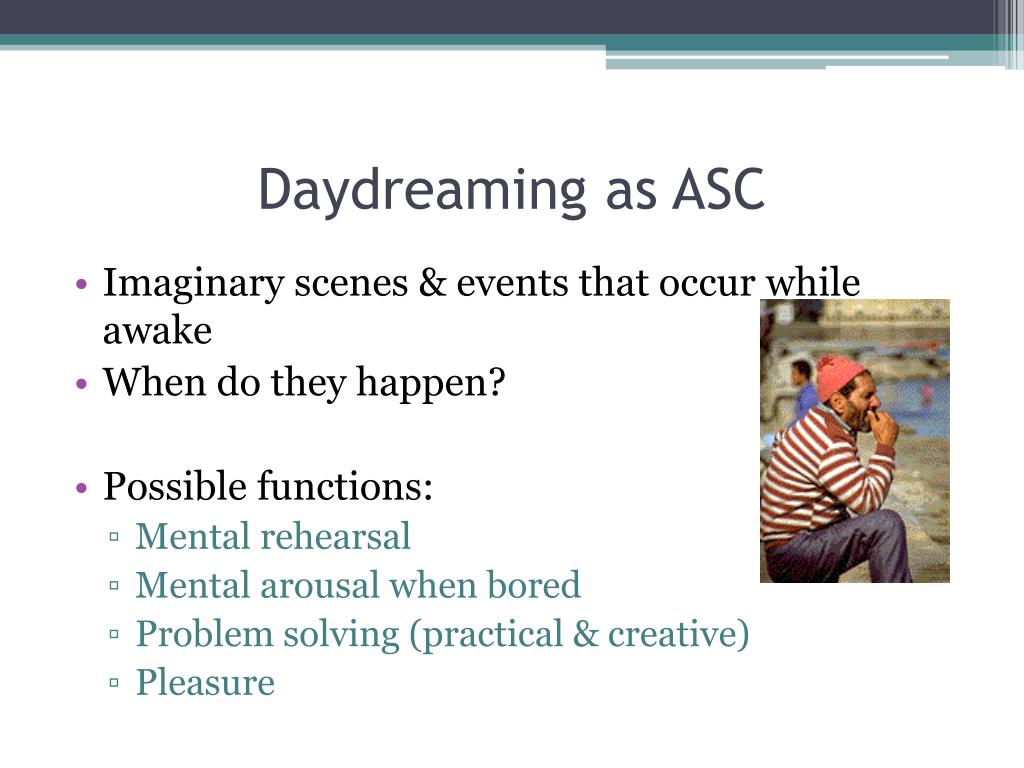 Daydreaming as ASC

• Imaginary scenes & events that occur while awake
• When do they happen?

• Possible functions:
▫ Mental rehearsal
▫ Mental arousal when bored
▫ Problem solving (practical & creative)
▫ Pleasure